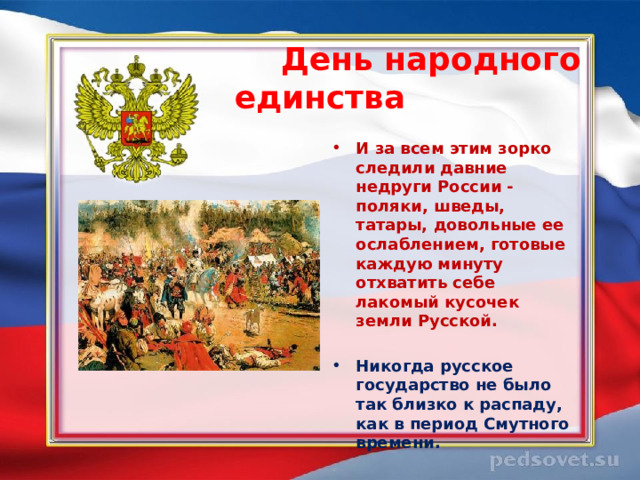 День народного единства

• И за всем этим зорко следили давние недруги России - поляки, шведы, татары, довольные ее ослаблением, готовые каждую минуту отхватить себе лакомый кусочек земли Русской.

• Никогда русское государство не было так близко к распаду, как в период Смутного времени.

pedsovet.su